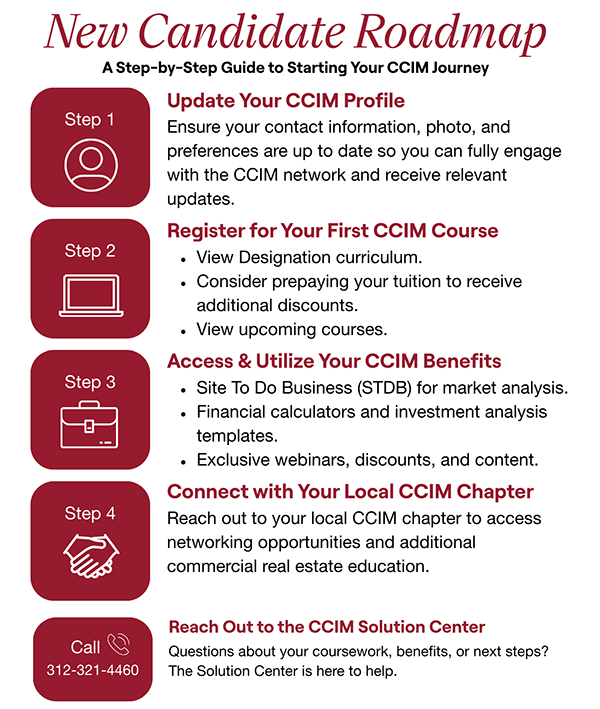 New Candidate Roadmap
A Step-by-Step Guide to Starting Your CCIM Journey

Step 1

Update Your CCIM Profile
Ensure your contact information, photo, and preferences are up to date so you can fully engage with the CCIM network and receive relevant updates.

Step 2

Register for Your First CCIM Course
• View Designation curriculum.
• Consider prepaying your tuition to receive additional discounts.
• View upcoming courses.

Step 3

Access & Utilize Your CCIM Benefits
• Site To Do Business (STDB) for market analysis.
• Financial calculators and investment analysis templates.
• Exclusive webinars, discounts, and content.

Step 4

Connect with Your Local CCIM Chapter
Reach out to your local CCIM chapter to access networking opportunities and additional commercial real estate education.

Call
312-321-4460

Reach Out to the CCIM Solution Center
Questions about your coursework, benefits, or next steps? The Solution Center is here to help.